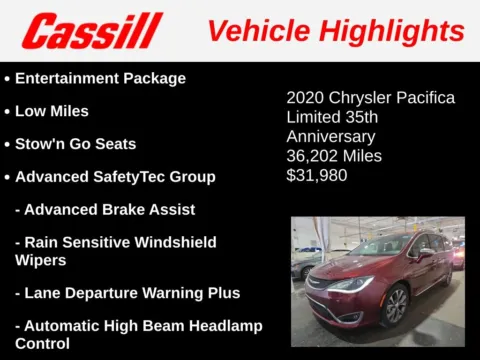 Cassill Vehicle Highlights

• Entertainment Package

• Low Miles

• Stow'n Go Seats

• Advanced SafetyTec Group

- Advanced Brake Assist

- Rain Sensitive Windshield Wipers

- Lane Departure Warning Plus

- Automatic High Beam Headlamp Control

2020 Chrysler Pacifica Limited 35th Anniversary
36,202 Miles
$31,980